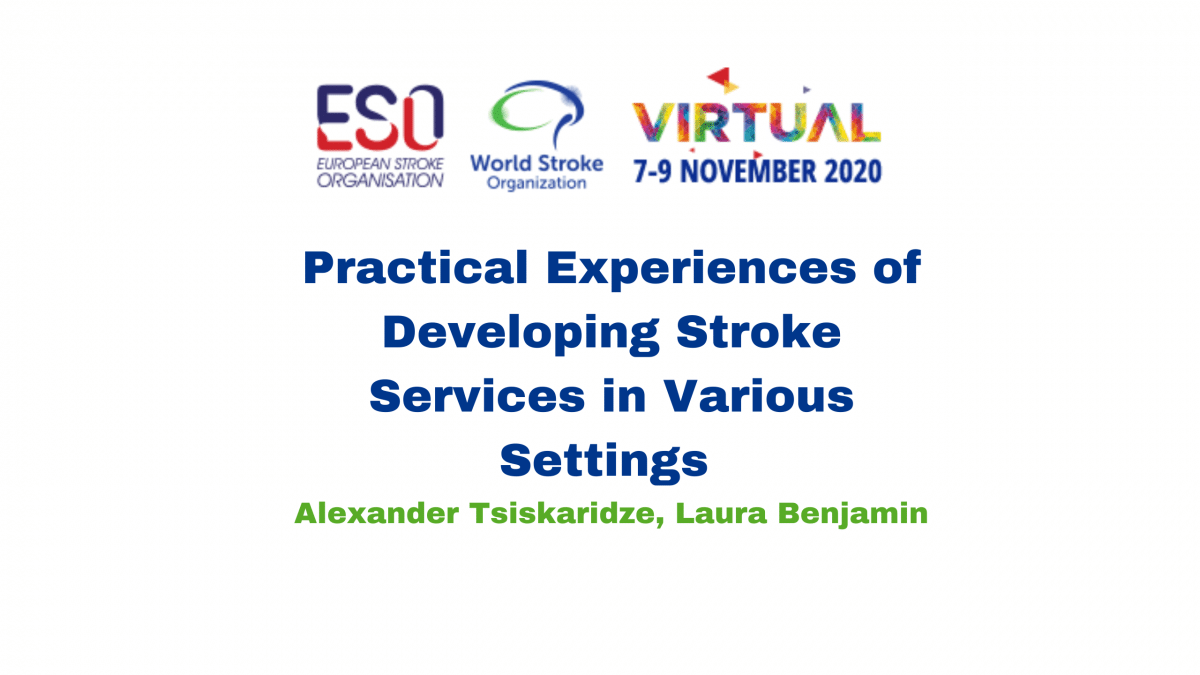 ESO
EUROPEAN STROKE ORGANISATION

World Stroke Organization

VIRTUAL
7-9 NOVEMBER 2020

Practical Experiences of Developing Stroke Services in Various Settings

Alexander Tsiskaridze, Laura Benjamin